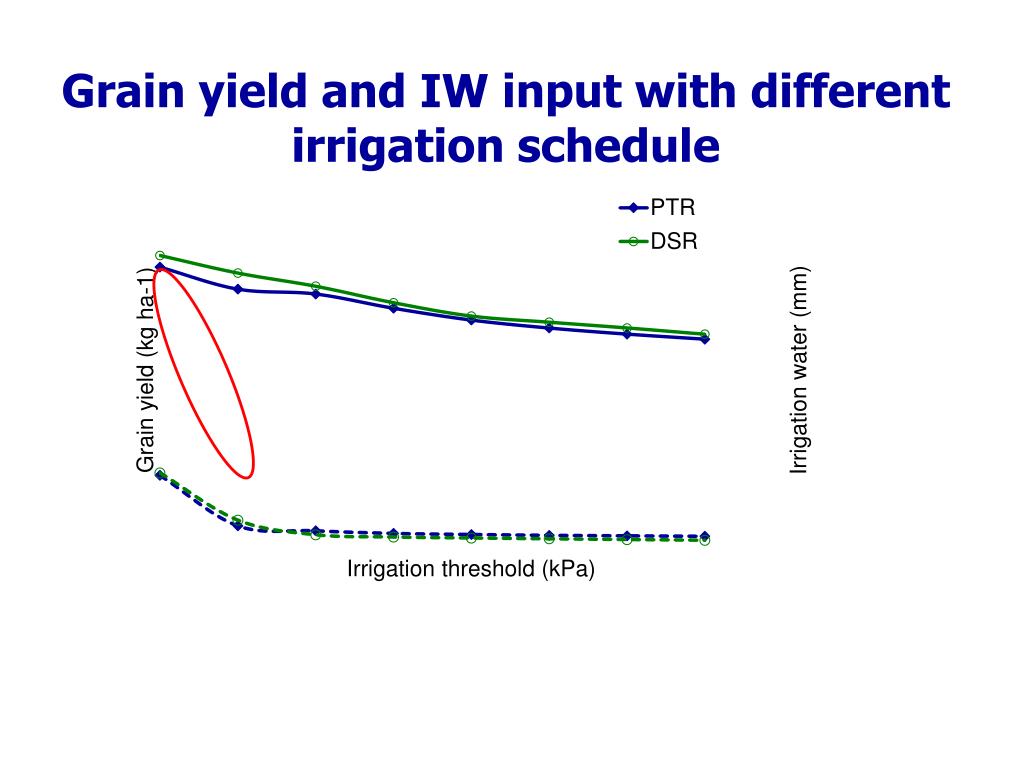 Grain yield and IW input with different irrigation schedule

PTR
DSR

Grain yield (kg ha-1)

Irrigation water (mm)

Irrigation threshold (kPa)